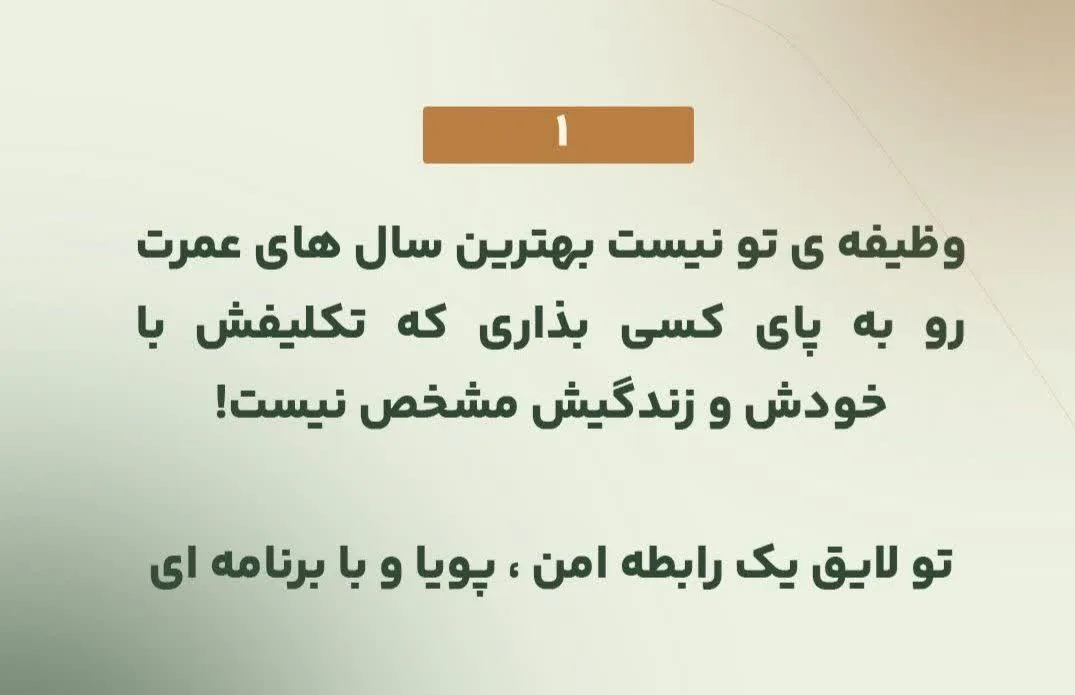 ۱

وظیفه ی تو نیست بهترین سال های عمرت رو به پای کسی بذاری که تکلیفش با خودش و زندگیش مشخص نیست!

تو لایق یک رابطه امن ، پویا و با برنامه ای